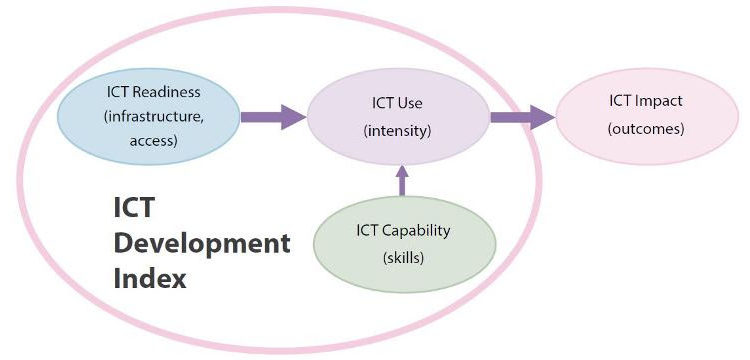 ICT Readiness (infrastructure, access)

ICT Use (intensity)

ICT Impact (outcomes)

ICT Development Index

ICT Capability (skills)